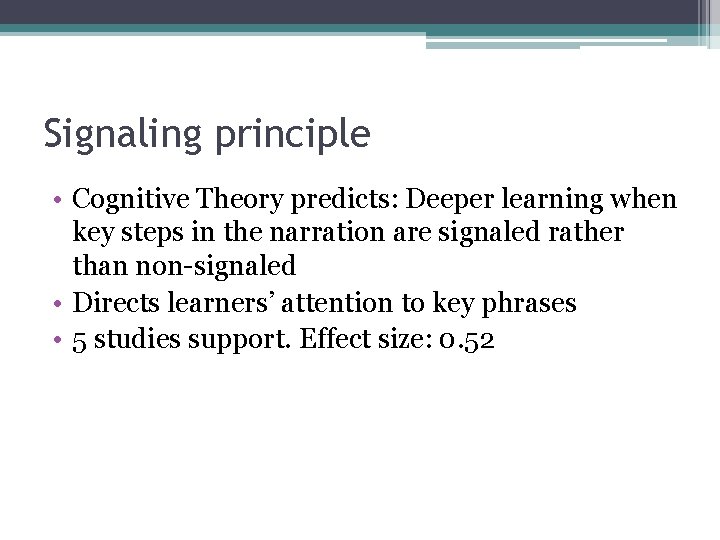 Signaling principle

• Cognitive Theory predicts: Deeper learning when key steps in the narration are signaled rather than non-signaled
• Directs learners' attention to key phrases
• 5 studies support. Effect size: 0.52